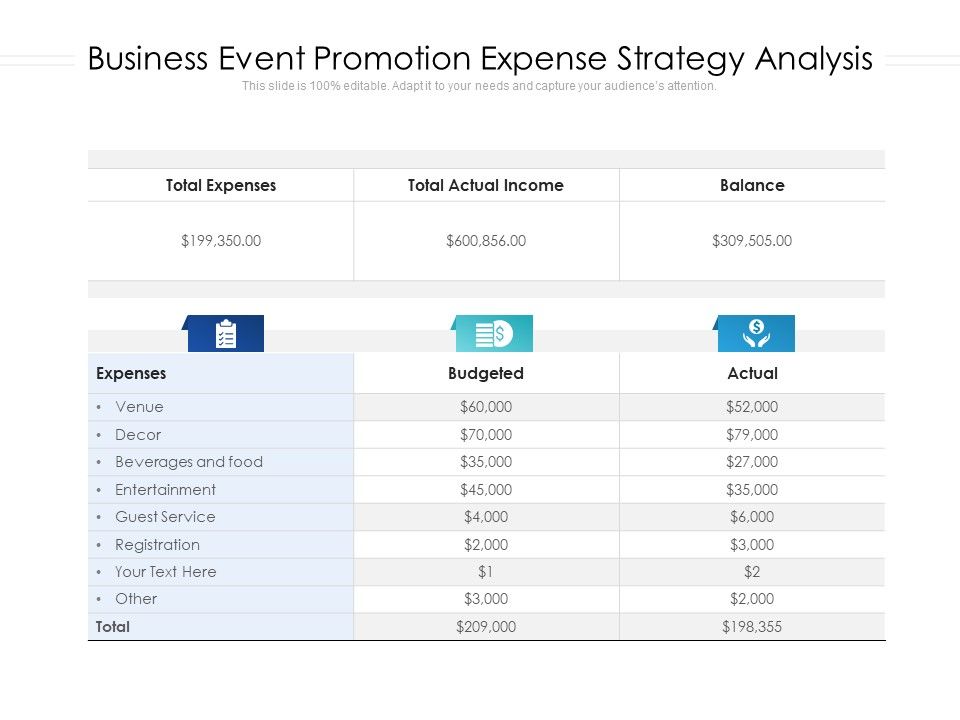 Business Event Promotion Expense Strategy Analysis

This slide is 100% editable. Adapt it to your needs and capture your audience's attention.

| Total Expenses | Total Actual Income | Balance |
|---|---|---|
| $199,350.00 | $600,856.00 | $309,505.00 |

| Expenses | Budgeted | Actual |
|---|---|---|
| • Venue | $60,000 | $52,000 |
| • Decor | $70,000 | $79,000 |
| • Beverages and food | $35,000 | $27,000 |
| • Entertainment | $45,000 | $35,000 |
| • Guest Service | $4,000 | $6,000 |
| • Registration | $2,000 | $3,000 |
| • Your Text Here | $1 | $2 |
| • Other | $3,000 | $2,000 |
| Total | $209,000 | $198,355 |